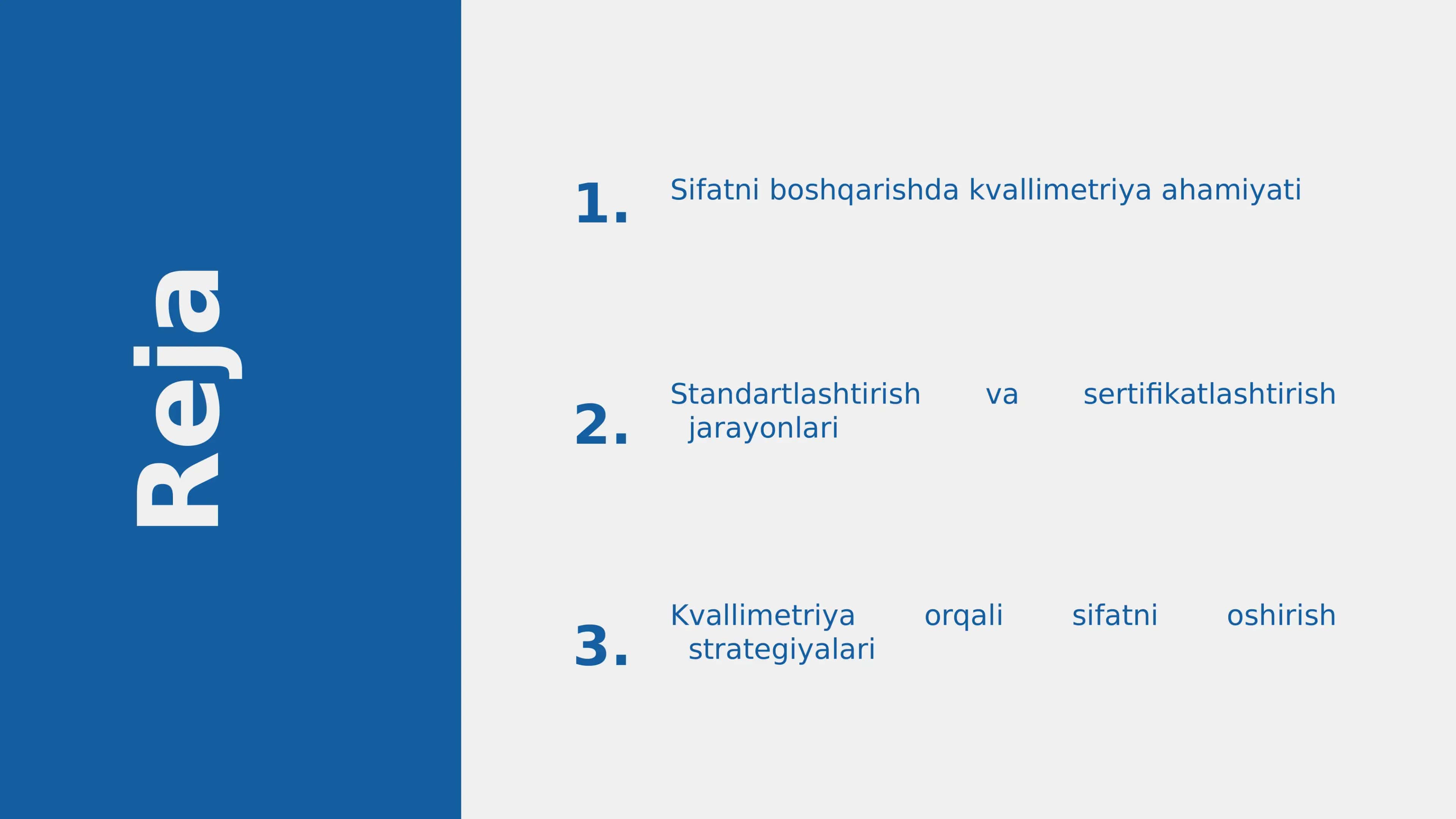 Reja

1. Sifatni boshqarishda kvallimetriya ahamiyati

2. Standartlashtirish va sertifikatlashtirish jarayonlari

3. Kvallimetriya orqali sifatni oshirish strategiyalari